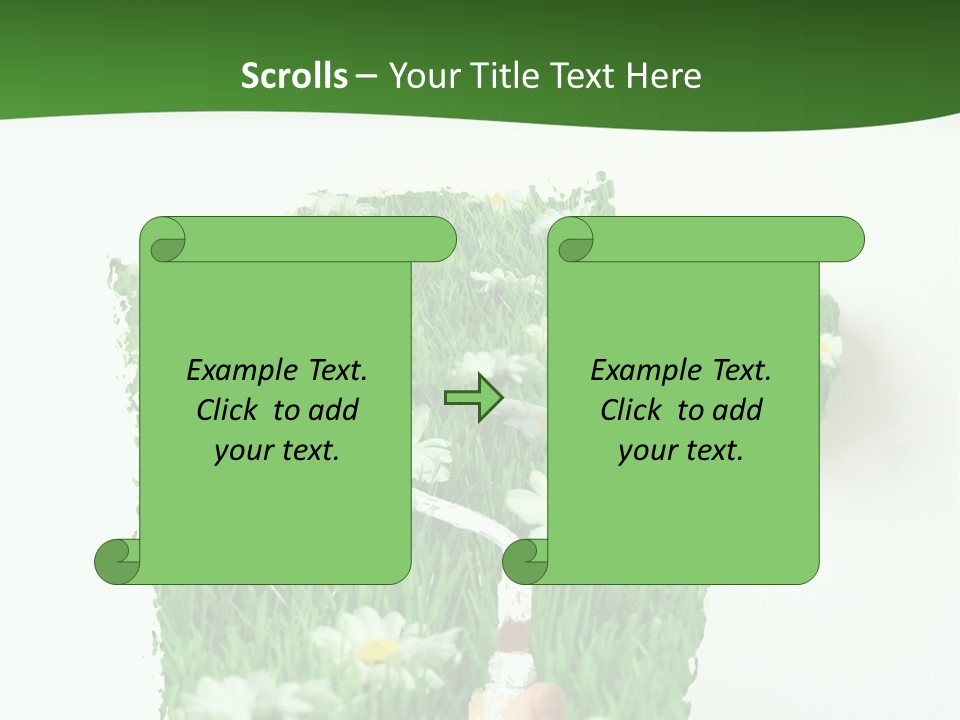 Scrolls – Your Title Text Here

Example Text. Click to add your text.

Example Text. Click to add your text.